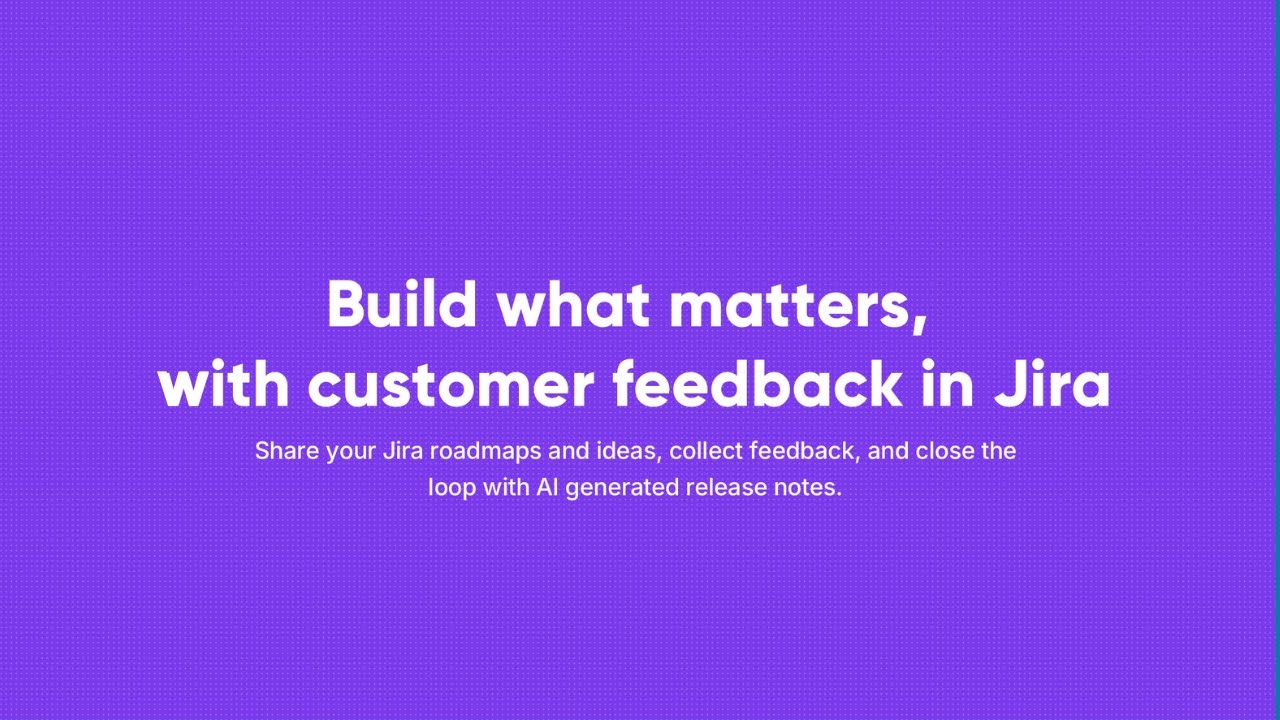 Build what matters,
with customer feedback in Jira

Share your Jira roadmaps and ideas, collect feedback, and close the loop with AI generated release notes.